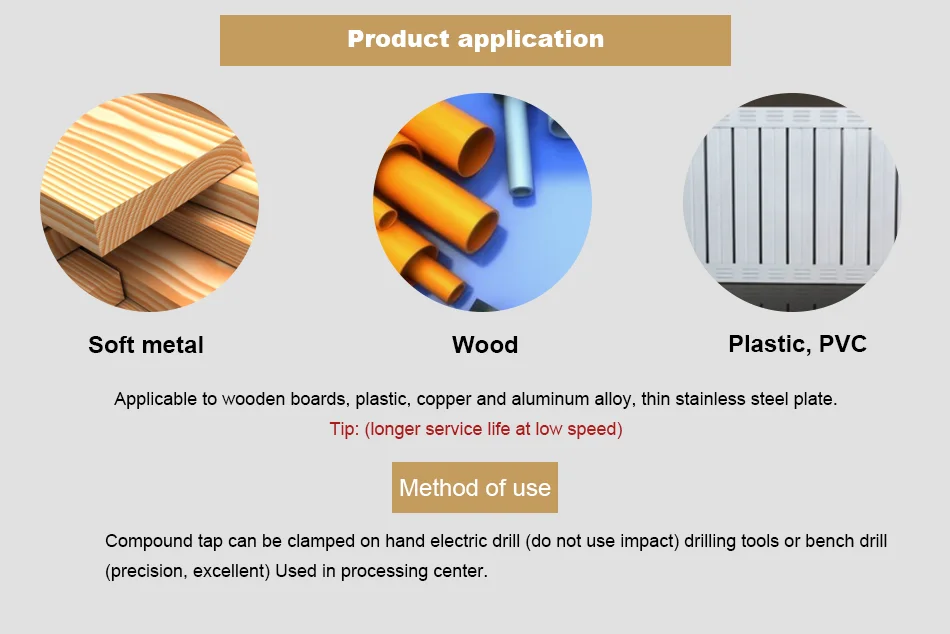 Product application

Soft metal

Wood

Plastic, PVC

Applicable to wooden boards, plastic, copper and aluminum alloy, thin stainless steel plate.

Tip: (longer service life at low speed)

Method of use

Compound tap can be clamped on hand electric drill (do not use impact) drilling tools or bench drill (precision, excellent) Used in processing center.